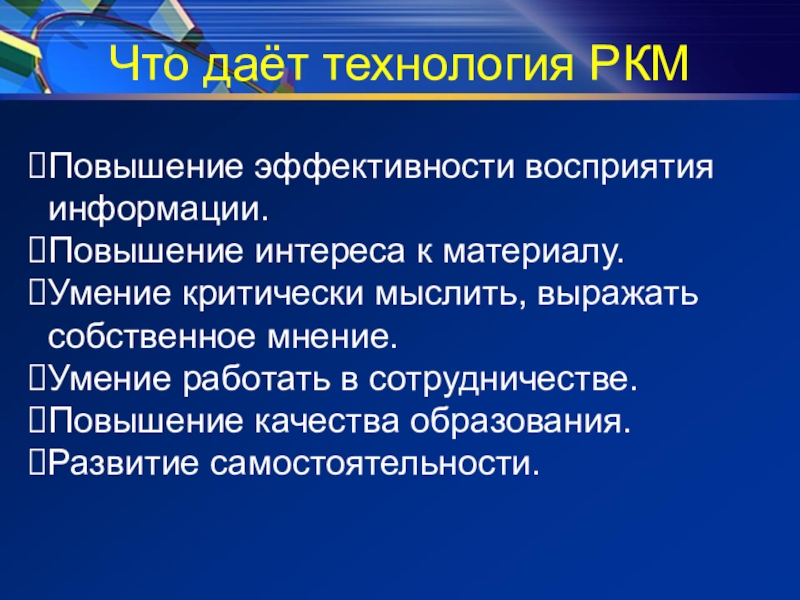 Что даёт технология РКМ

Повышение эффективности восприятия информации.
Повышение интереса к материалу.
Умение критически мыслить, выражать собственное мнение.
Умение работать в сотрудничестве.
Повышение качества образования.
Развитие самостоятельности.